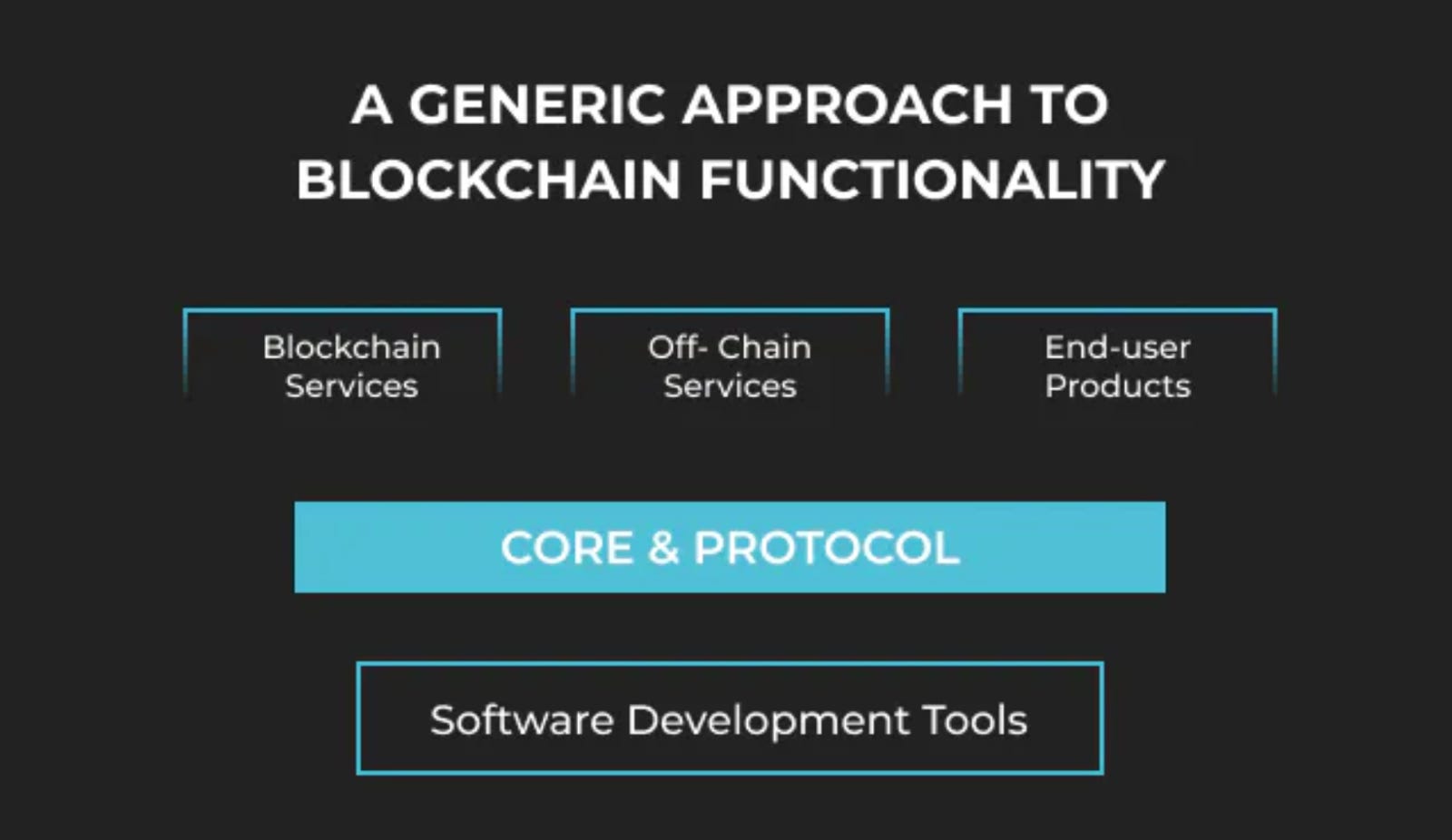 A GENERIC APPROACH TO BLOCKCHAIN FUNCTIONALITY

Blockchain Services

Off- Chain Services

End-user Products

CORE & PROTOCOL

Software Development Tools